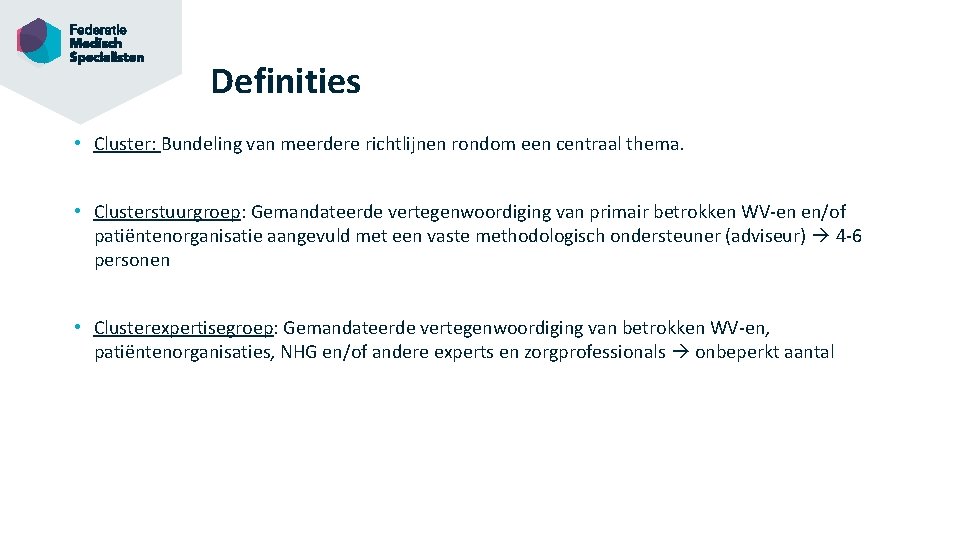 Federatie Medisch Specialisten

Definities

• Cluster: Bundeling van meerdere richtlijnen rondom een centraal thema.

• Clusterstuurgroep: Gemandateerde vertegenwoordiging van primair betrokken WV-en en/of patiëntenorganisatie aangevuld met een vaste methodologisch ondersteuner (adviseur) → 4-6 personen

• Clusterexpertisegroep: Gemandateerde vertegenwoordiging van betrokken WV-en, patiëntenorganisaties, NHG en/of andere experts en zorgprofessionals → onbeperkt aantal